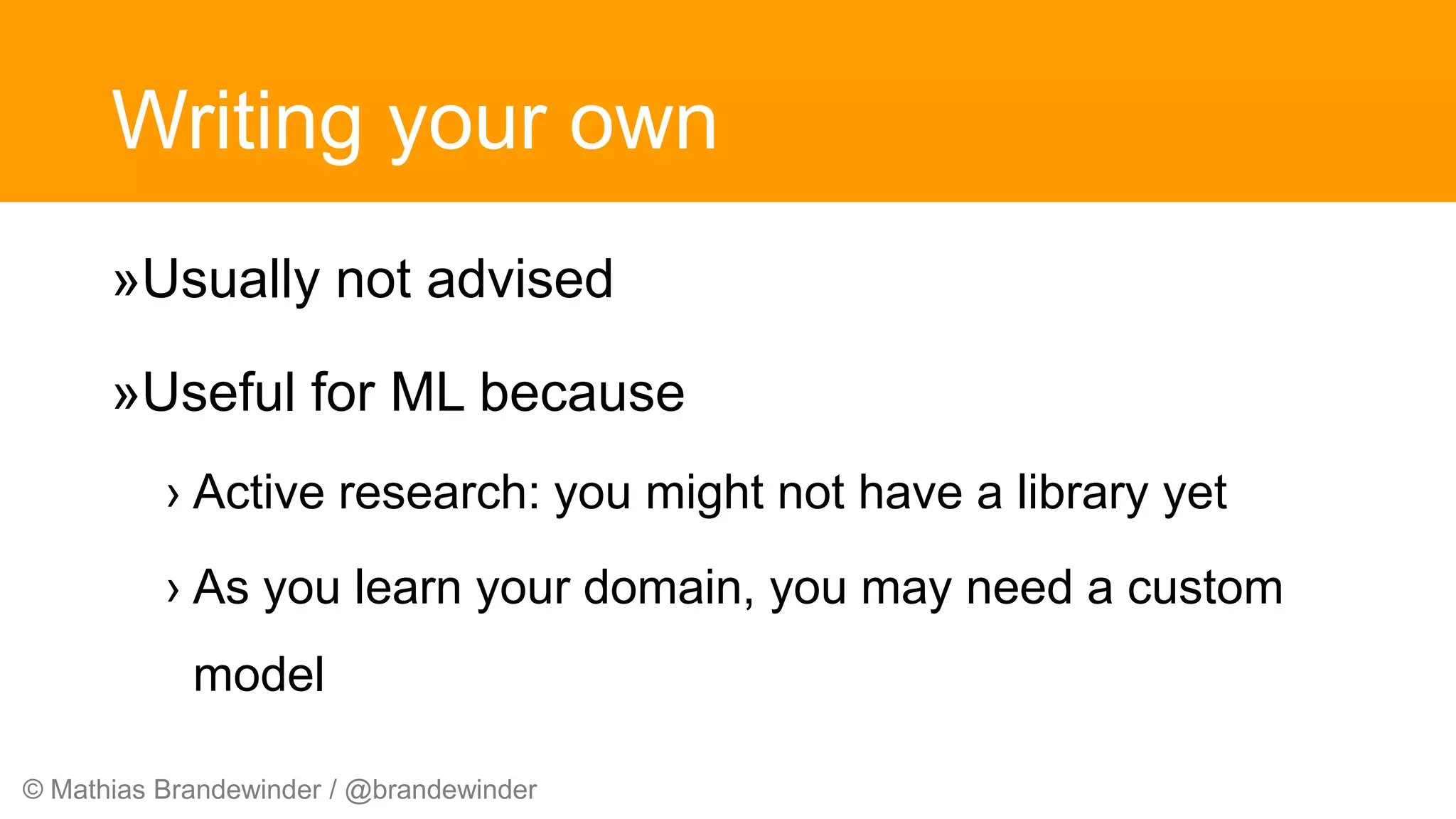 Writing your own

»Usually not advised

»Useful for ML because

› Active research: you might not have a library yet

› As you learn your domain, you may need a custom model

© Mathias Brandewinder / @brandewinder